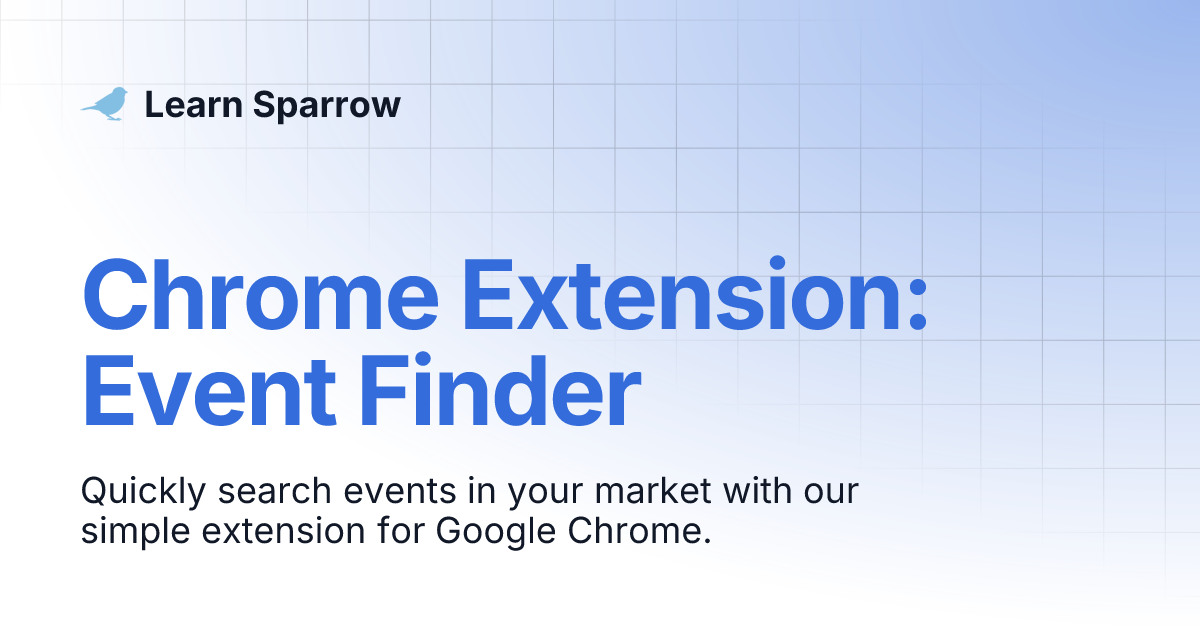 Learn Sparrow

Chrome Extension: Event Finder

Quickly search events in your market with our simple extension for Google Chrome.